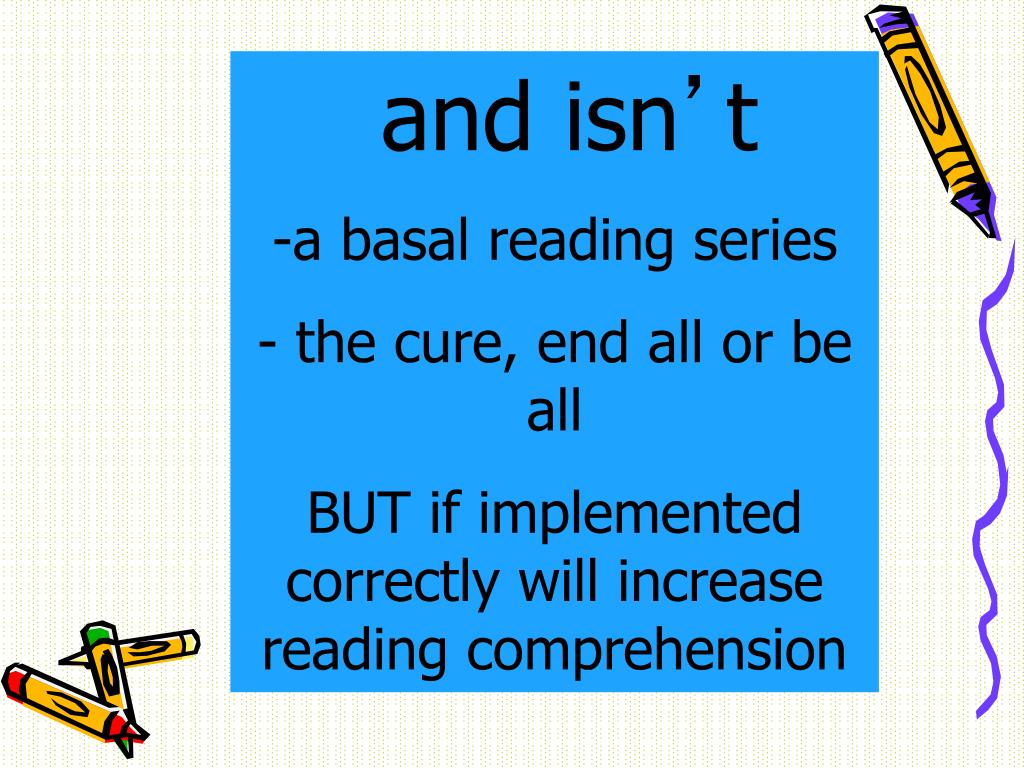 and isn’t

-a basal reading series

- the cure, end all or be all

BUT if implemented correctly will increase reading comprehension